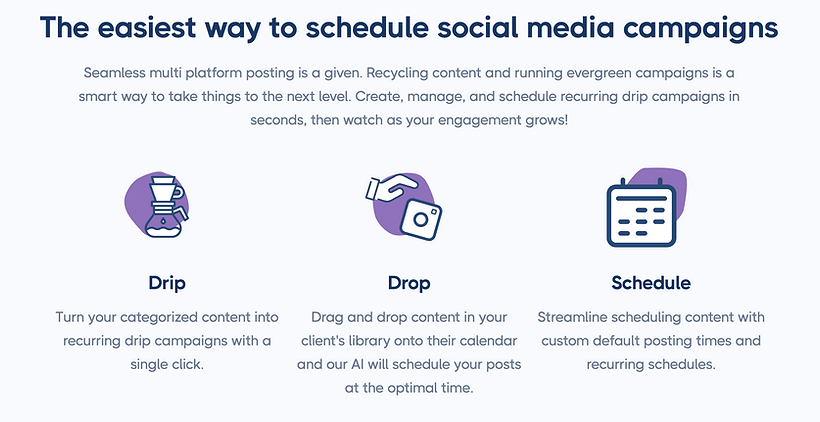 The easiest way to schedule social media campaigns

Seamless multi platform posting is a given. Recycling content and running evergreen campaigns is a smart way to take things to the next level. Create, manage, and schedule recurring drip campaigns in seconds, then watch as your engagement grows!

Drip

Turn your categorized content into recurring drip campaigns with a single click.

Drop

Drag and drop content in your client's library onto their calendar and our AI will schedule your posts at the optimal time.

Schedule

Streamline scheduling content with custom default posting times and recurring schedules.